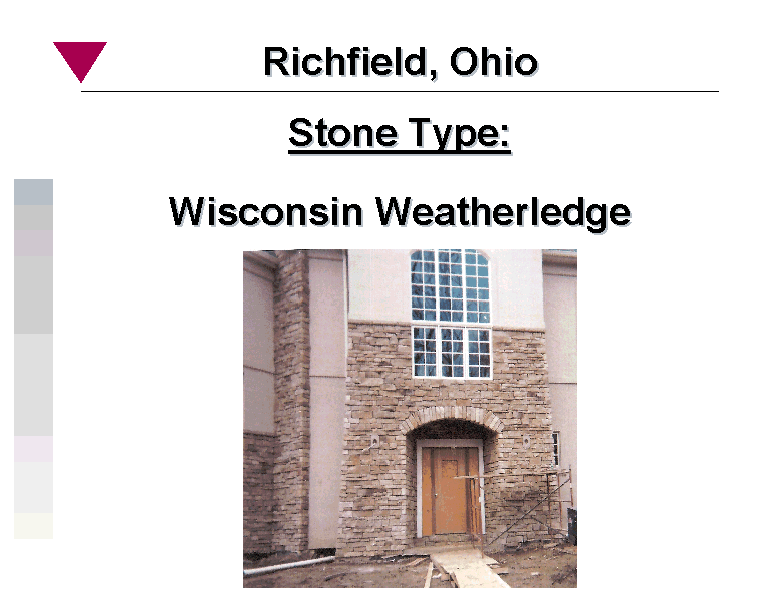 Richfield, Ohio

Stone Type:

Wisconsin Weatherledge